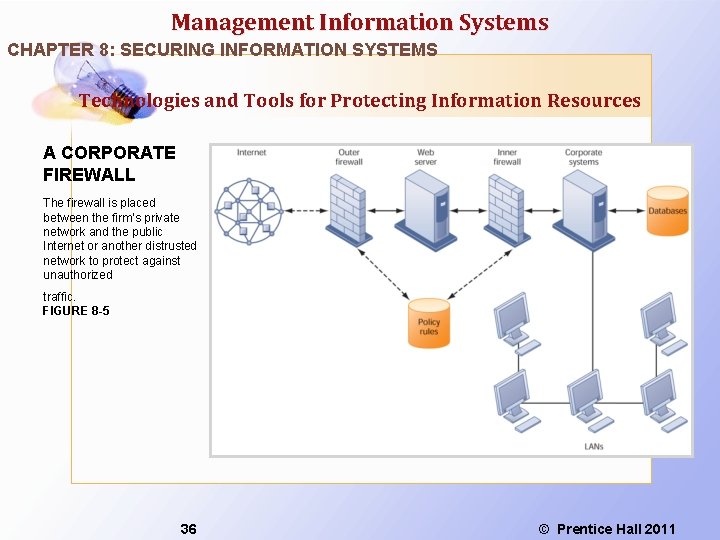 Management Information Systems

CHAPTER 8: SECURING INFORMATION SYSTEMS

Technologies and Tools for Protecting Information Resources

A CORPORATE FIREWALL

The firewall is placed between the firm's private network and the public Internet or another distrusted network to protect against unauthorized

traffic.

FIGURE 8-5

Internet

Outer firewall

Web server

Inner firewall

Corporate systems

Databases

Policy rules

LANs

36

© Prentice Hall 2011